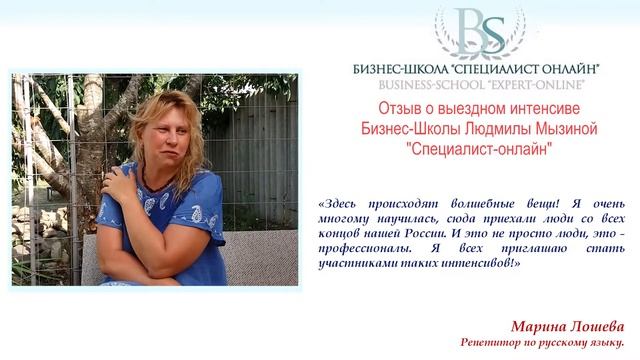 BS
БИЗНЕС-ШКОЛА "СПЕЦИАЛИСТ ОНЛАЙН"
BUSINESS-SCHOOL "EXPERT-ONLINE"

Отзыв о выездном интенсиве Бизнес-Школы Людмилы Мызиной "Специалист-онлайн"

«Здесь происходят волшебные вещи! Я очень многому научилась, сюда приехали люди со всех концов нашей России. И это не просто люди, это - профессионалы. Я всех приглашаю стать участниками таких интенсивов!»

Марина Лошева
Репетитор по русскому языку.